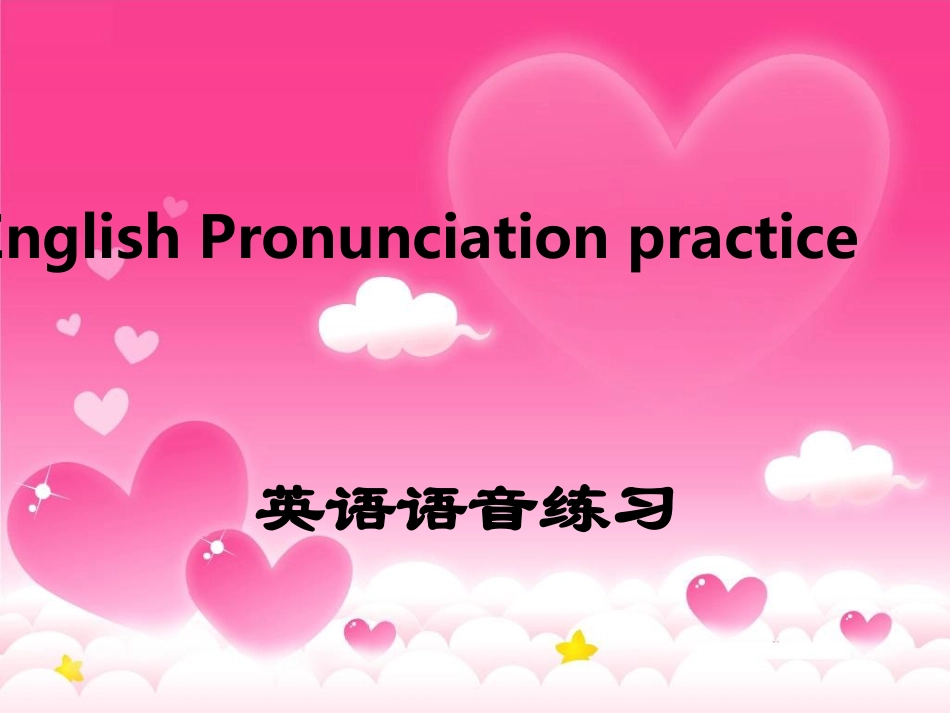 nglish Pronunciation practice

英语语音练习